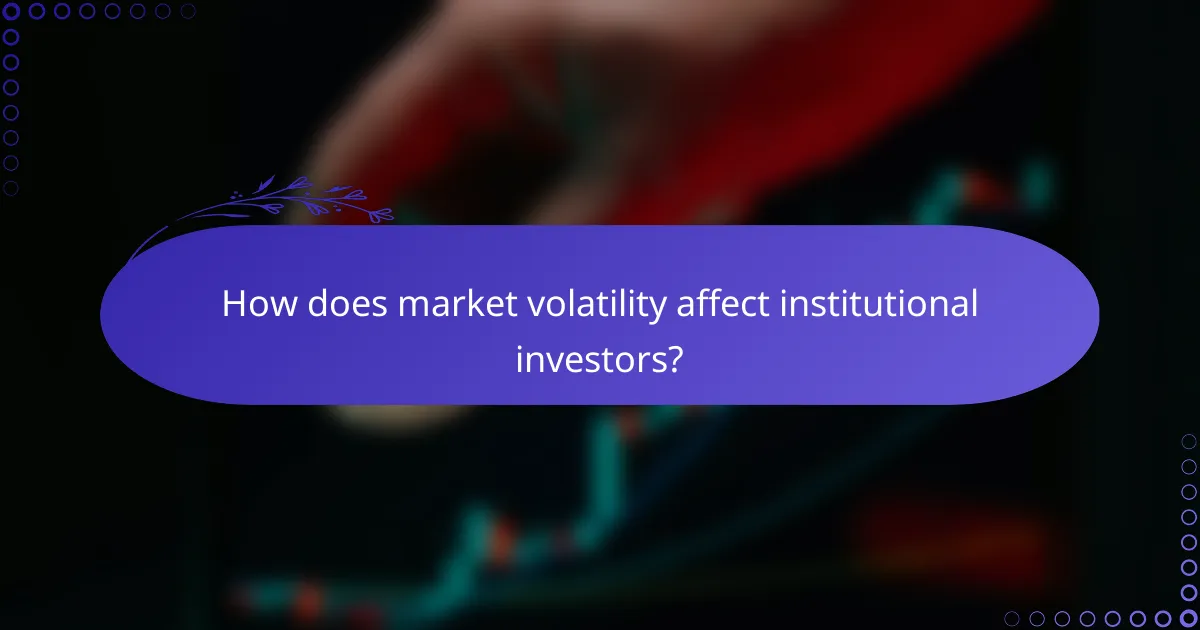 How does market volatility affect institutional investors?